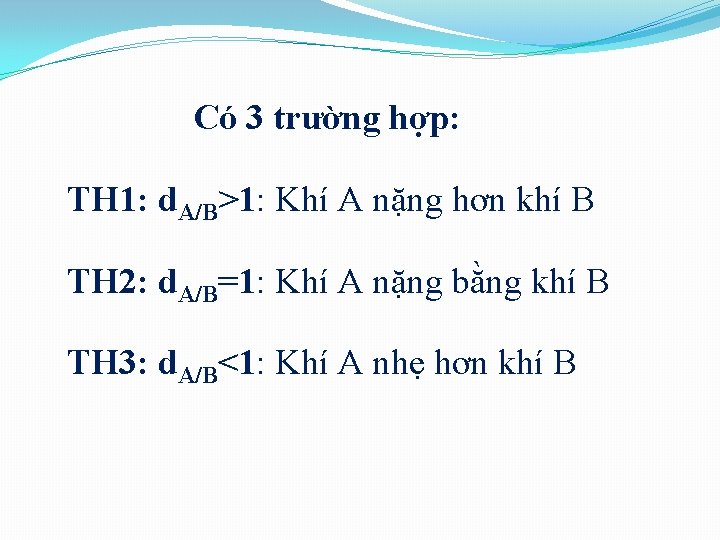 Có 3 trường hợp:

TH1: $d_{A/B}>1$: Khí A nặng hơn khí B

TH2: $d_{A/B}=1$: Khí A nặng bằng khí B

TH3: $d_{A/B}<1$: Khí A nhẹ hơn khí B